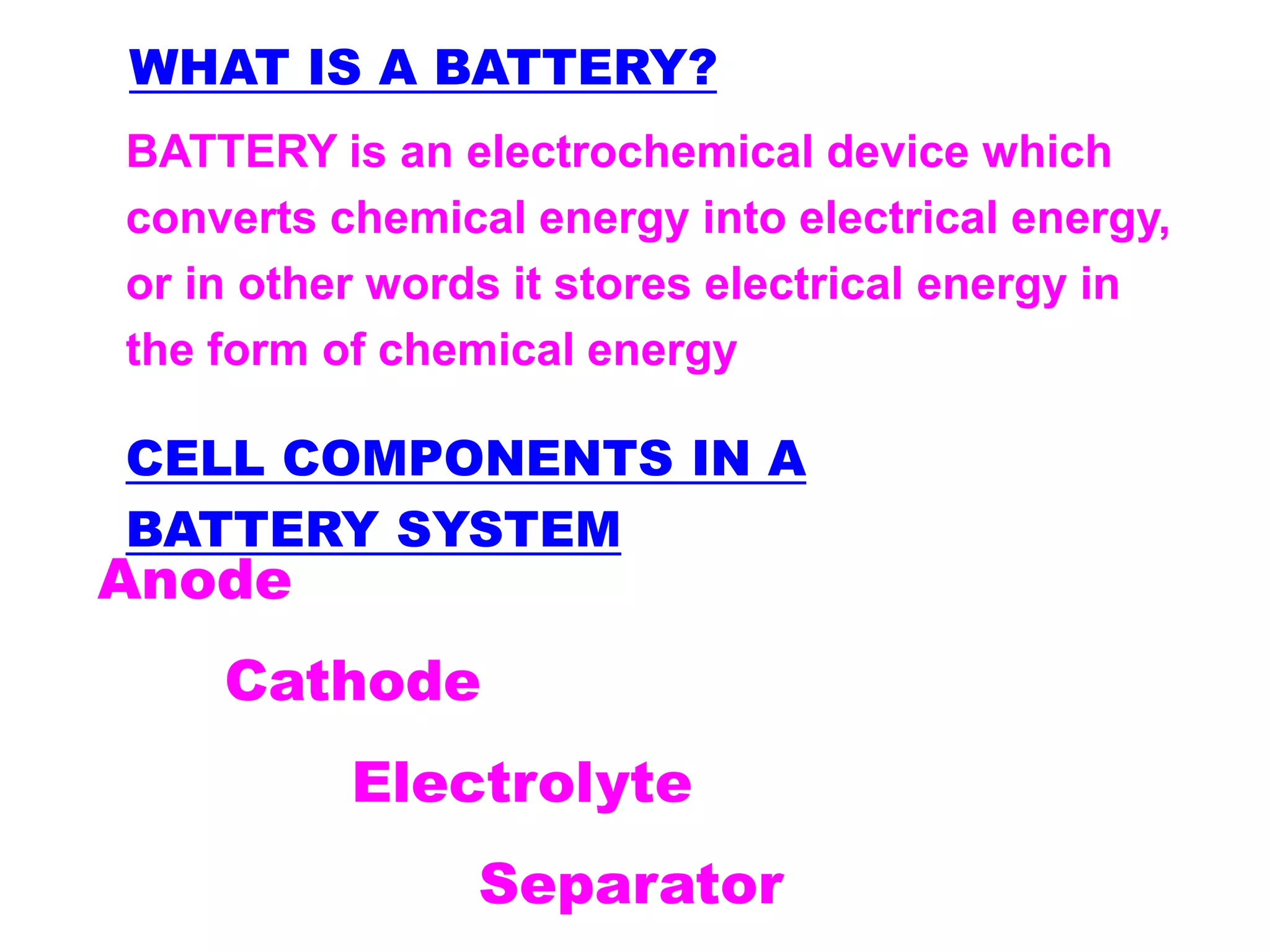 WHAT IS A BATTERY?

BATTERY is an electrochemical device which converts chemical energy into electrical energy, or in other words it stores electrical energy in the form of chemical energy

CELL COMPONENTS IN A BATTERY SYSTEM

Anode

Cathode

Electrolyte

Separator